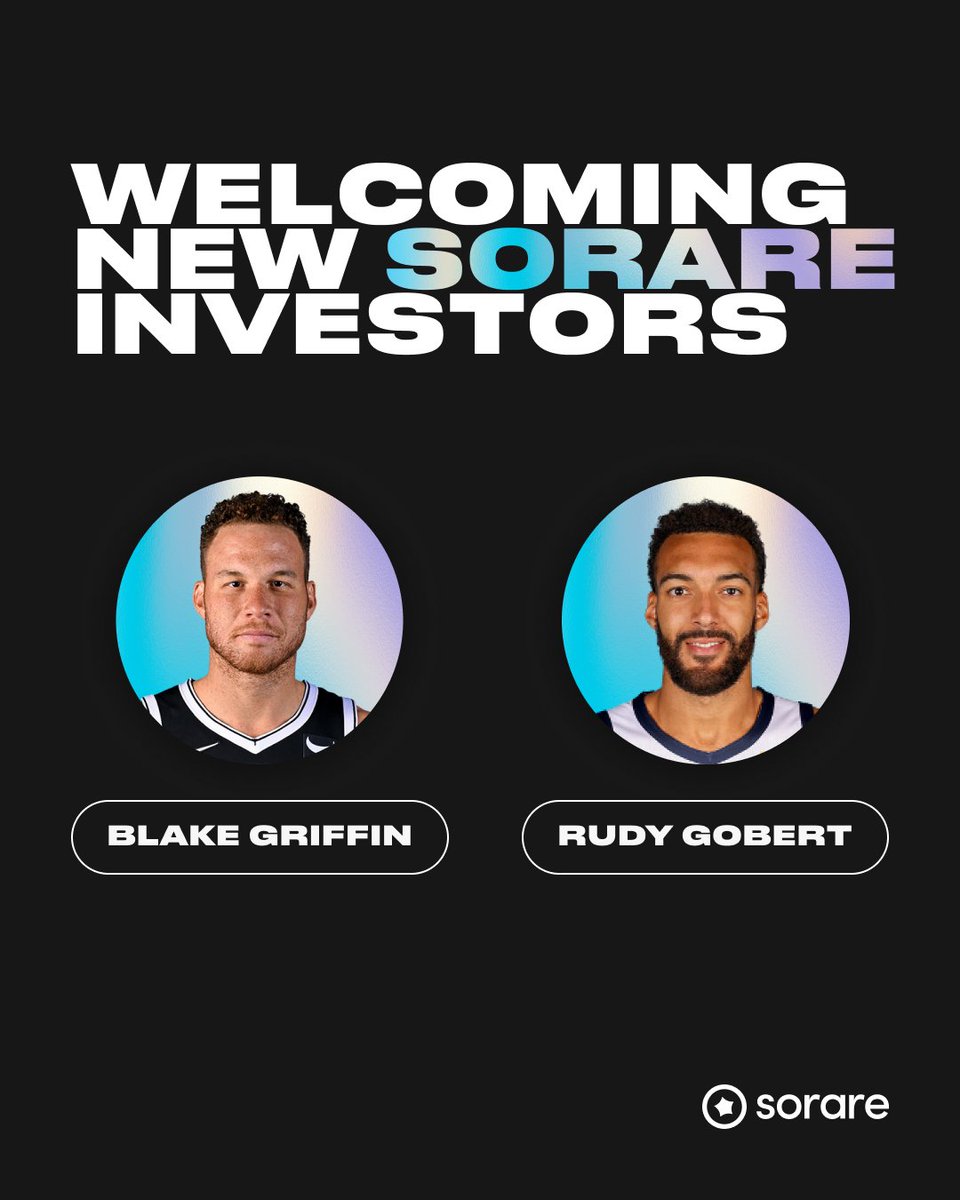 WELCOMING NEW SORARE INVESTORS

BLAKE GRIFFIN

RUDY GOBERT

sorare